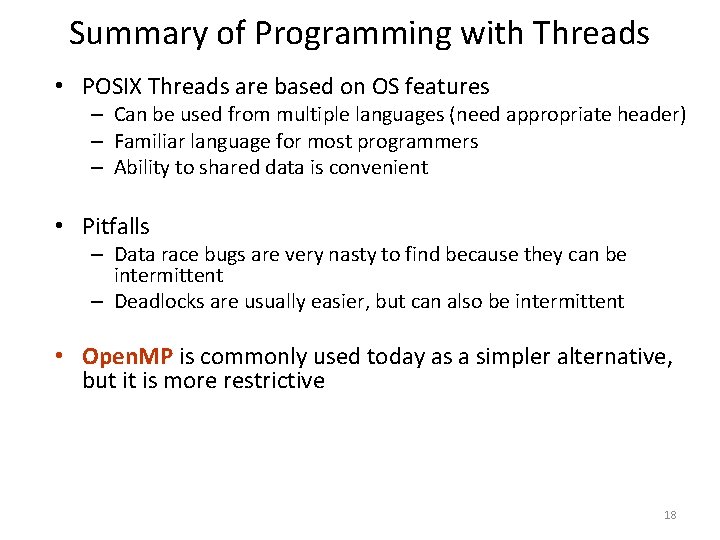 Summary of Programming with Threads

• POSIX Threads are based on OS features
– Can be used from multiple languages (need appropriate header)
– Familiar language for most programmers
– Ability to shared data is convenient

• Pitfalls
– Data race bugs are very nasty to find because they can be intermittent
– Deadlocks are usually easier, but can also be intermittent

• OpenMP is commonly used today as a simpler alternative, but it is more restrictive

18